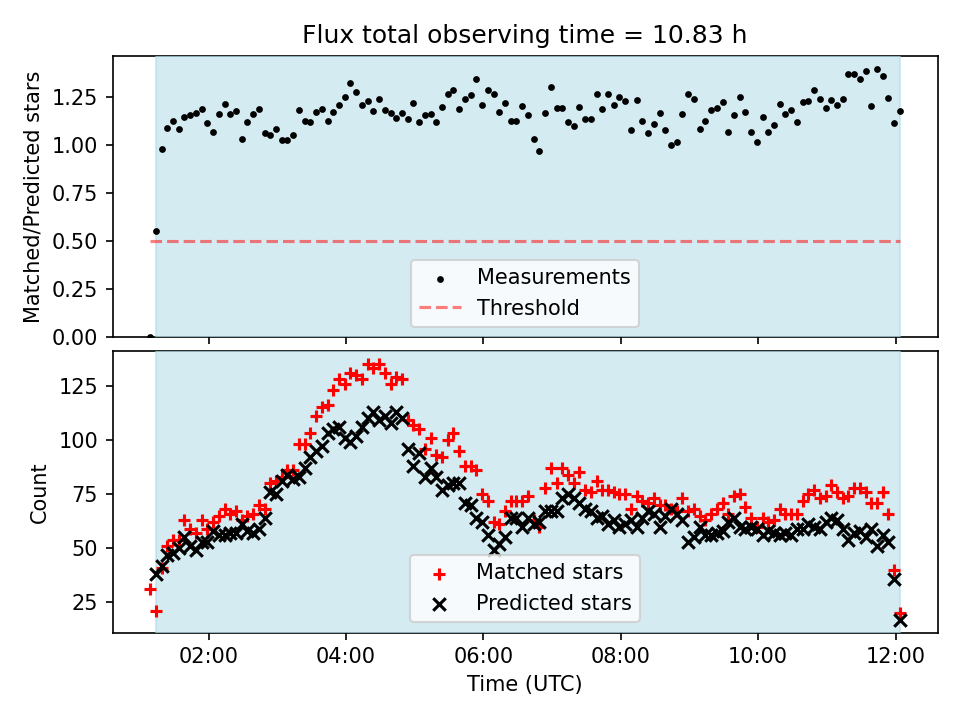 Flux total observing time = 10.83 h

Matched/Predicted stars

1.25
1.00
0.75
0.50
0.25
0.00

Measurements
Threshold

Count

125
100
75
50
25

Matched stars
Predicted stars

02:00
04:00
06:00
08:00
10:00
12:00

Time (UTC)